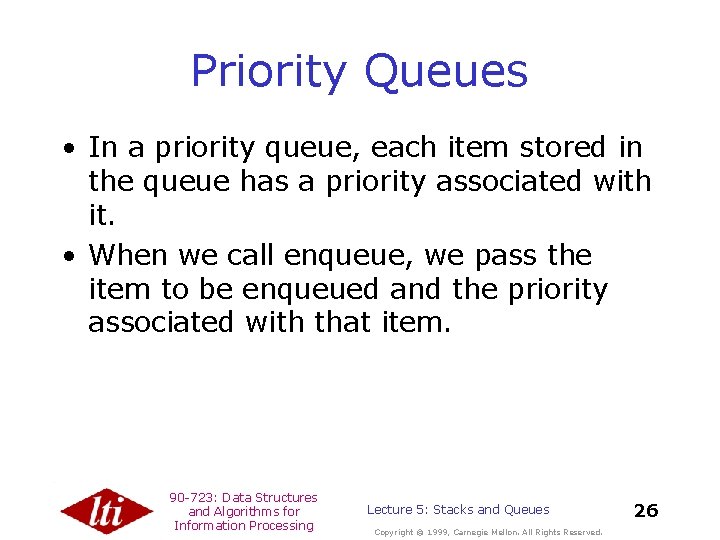 Priority Queues

• In a priority queue, each item stored in the queue has a priority associated with it.

• When we call enqueue, we pass the item to be enqueued and the priority associated with that item.

lti

90-723: Data Structures and Algorithms for Information Processing

Lecture 5: Stacks and Queues

26

Copyright © 1999, Carnegie Mellon. All Rights Reserved.